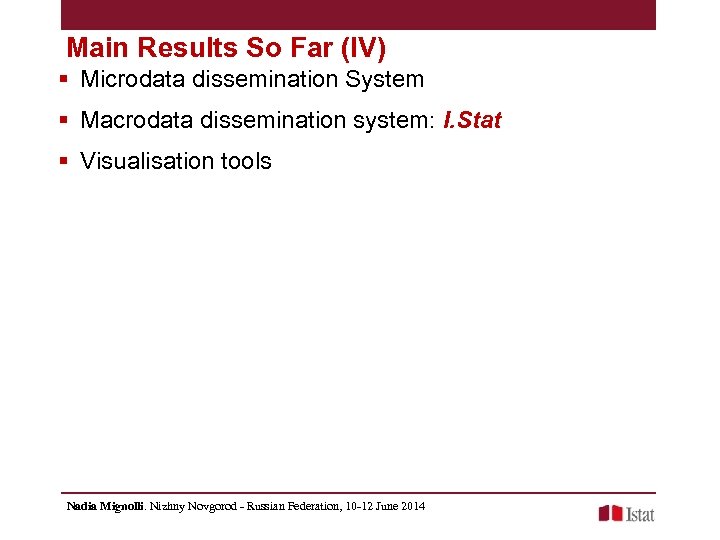 Main Results So Far (IV)

▪ Microdata dissemination System

▪ Macrodata dissemination system: I.Stat

▪ Visualisation tools

Nadia Mignolli. Nizhny Novgorod - Russian Federation, 10-12 June 2014

Istat